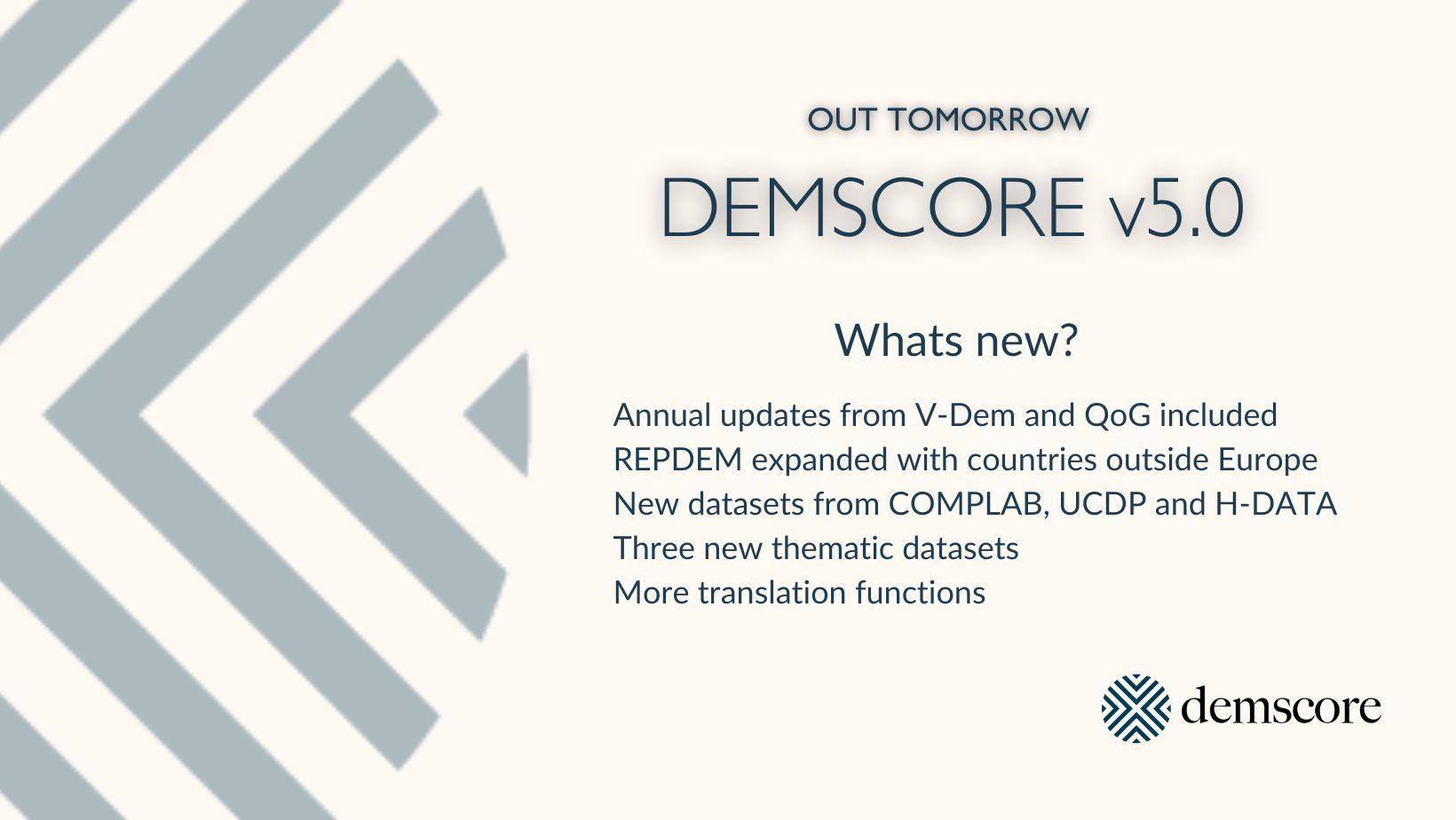 OUT TOMORROW

DEMSCORE v5.0

Whats new?

Annual updates from V-Dem and QoG included
REPDEM expanded with countries outside Europe
New datasets from COMPLAB, UCDP and H-DATA
Three new thematic datasets
More translation functions

demscore